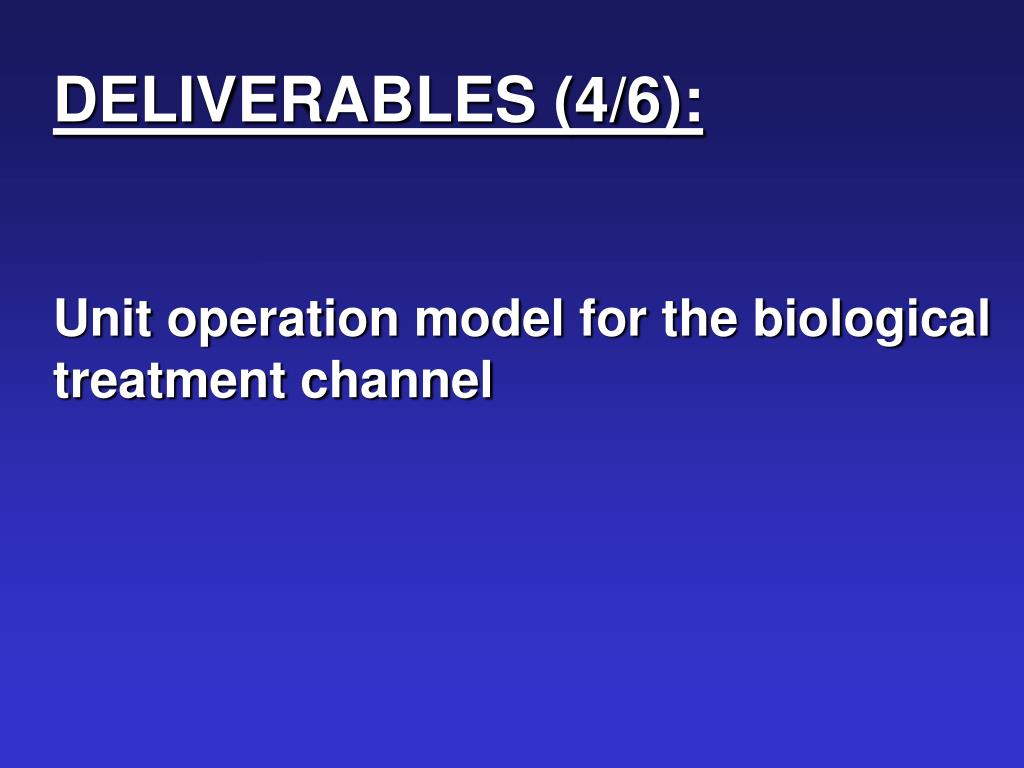 DELIVERABLES (4/6):

Unit operation model for the biological treatment channel